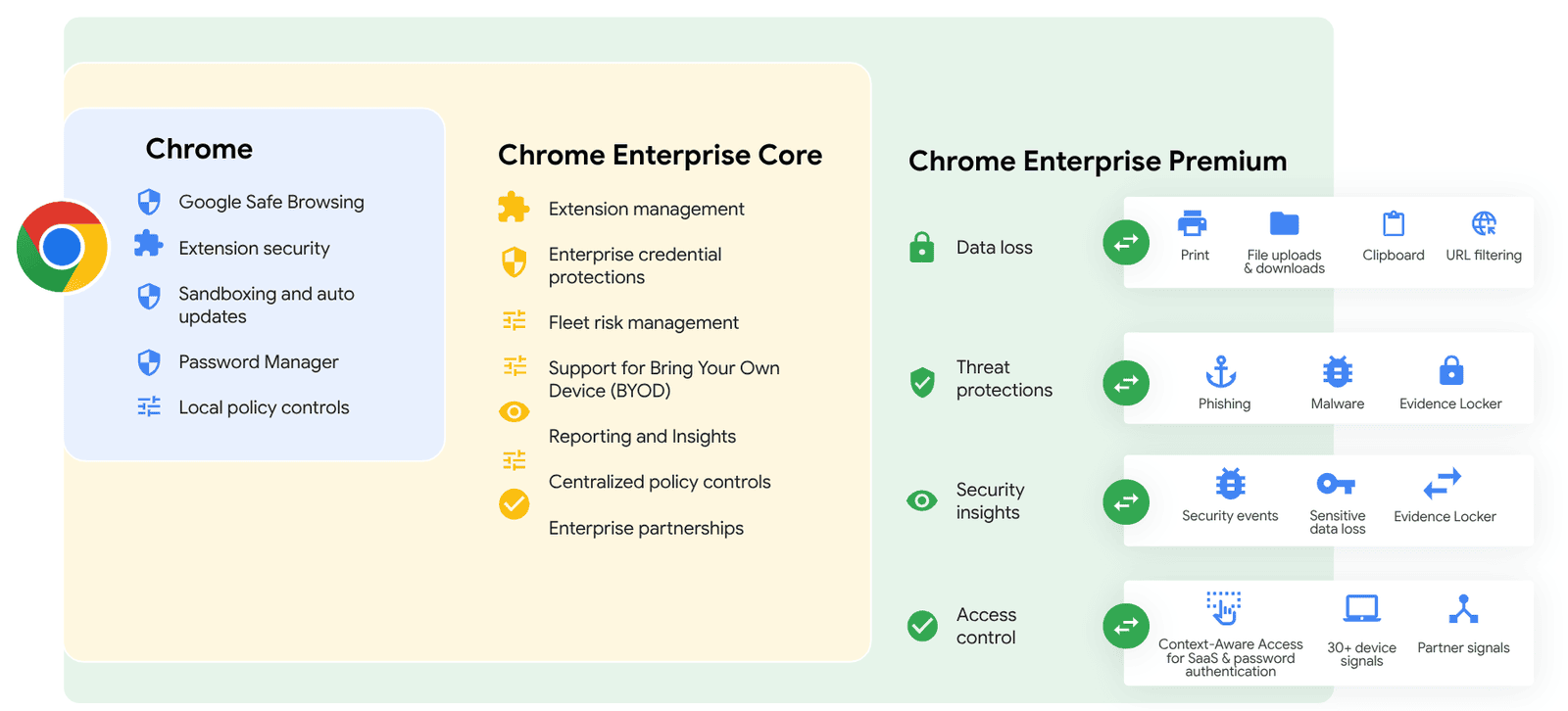 Chrome

Google Safe Browsing

Extension security

Sandboxing and auto updates

Password Manager

Local policy controls

Chrome Enterprise Core

Extension management

Enterprise credential protections

Fleet risk management

Support for Bring Your Own Device (BYOD)

Reporting and Insights

Centralized policy controls

Enterprise partnerships

Chrome Enterprise Premium

Data loss

Print

File uploads & downloads

Clipboard

URL filtering

Threat protections

Phishing

Malware

Evidence Locker

Security insights

Security events

Sensitive data loss

Evidence Locker

Access control

Context-Aware Access for SaaS & password authentication

30+ device signals

Partner signals